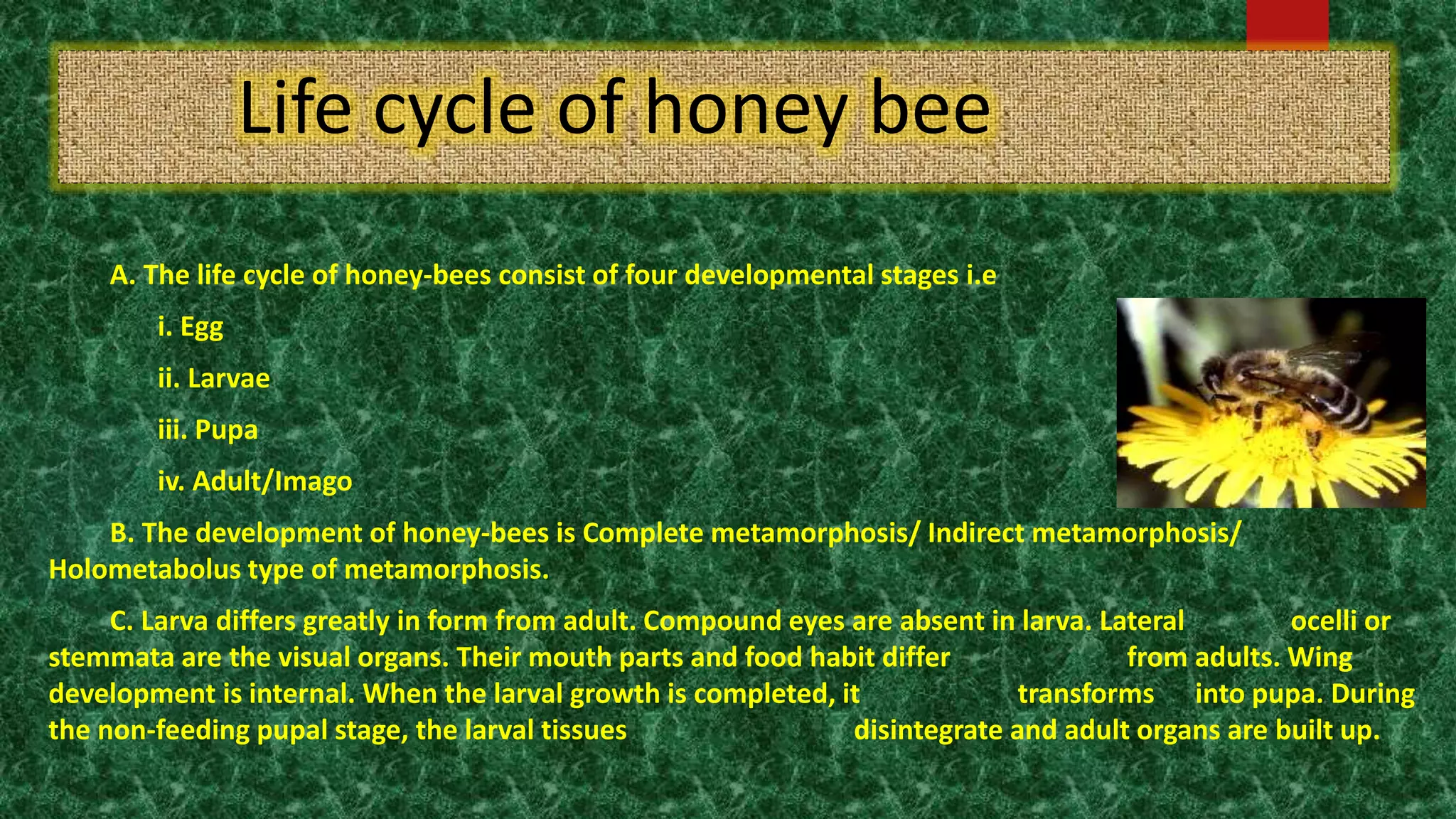 Life cycle of honey bee

A. The life cycle of honey-bees consist of four developmental stages i.e

i. Egg

ii. Larvae

iii. Pupa

iv. Adult/Imago

B. The development of honey-bees is Complete metamorphosis/ Indirect metamorphosis/ Holometabolus type of metamorphosis.

C. Larva differs greatly in form from adult. Compound eyes are absent in larva. Lateral ocelli or stemmata are the visual organs. Their mouth parts and food habit differ from adults. Wing development is internal. When the larval growth is completed, it transforms into pupa. During the non-feeding pupal stage, the larval tissues disintegrate and adult organs are built up.